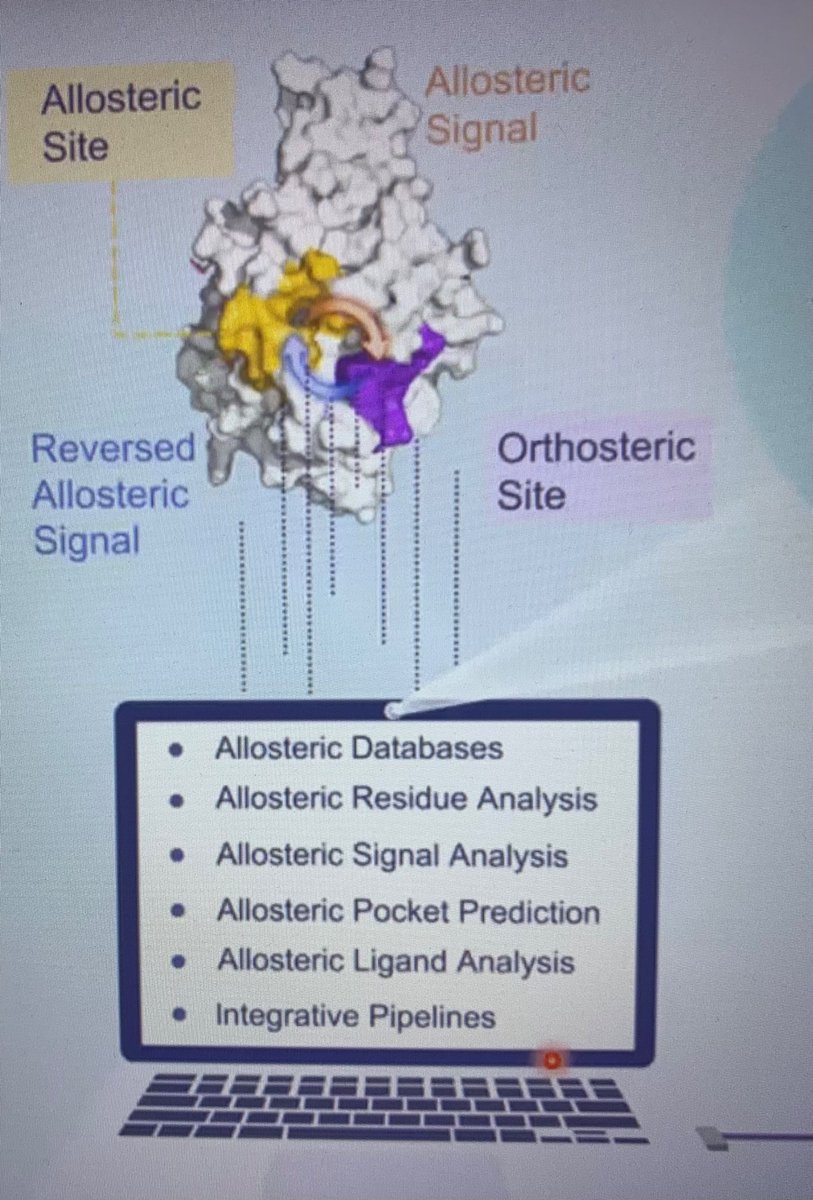 Allosteric Site

Allosteric Signal

Reversed Allosteric Signal

Orthosteric Site

- Allosteric Databases
- Allosteric Residue Analysis
- Allosteric Signal Analysis
- Allosteric Pocket Prediction
- Allosteric Ligand Analysis
- Integrative Pipelines